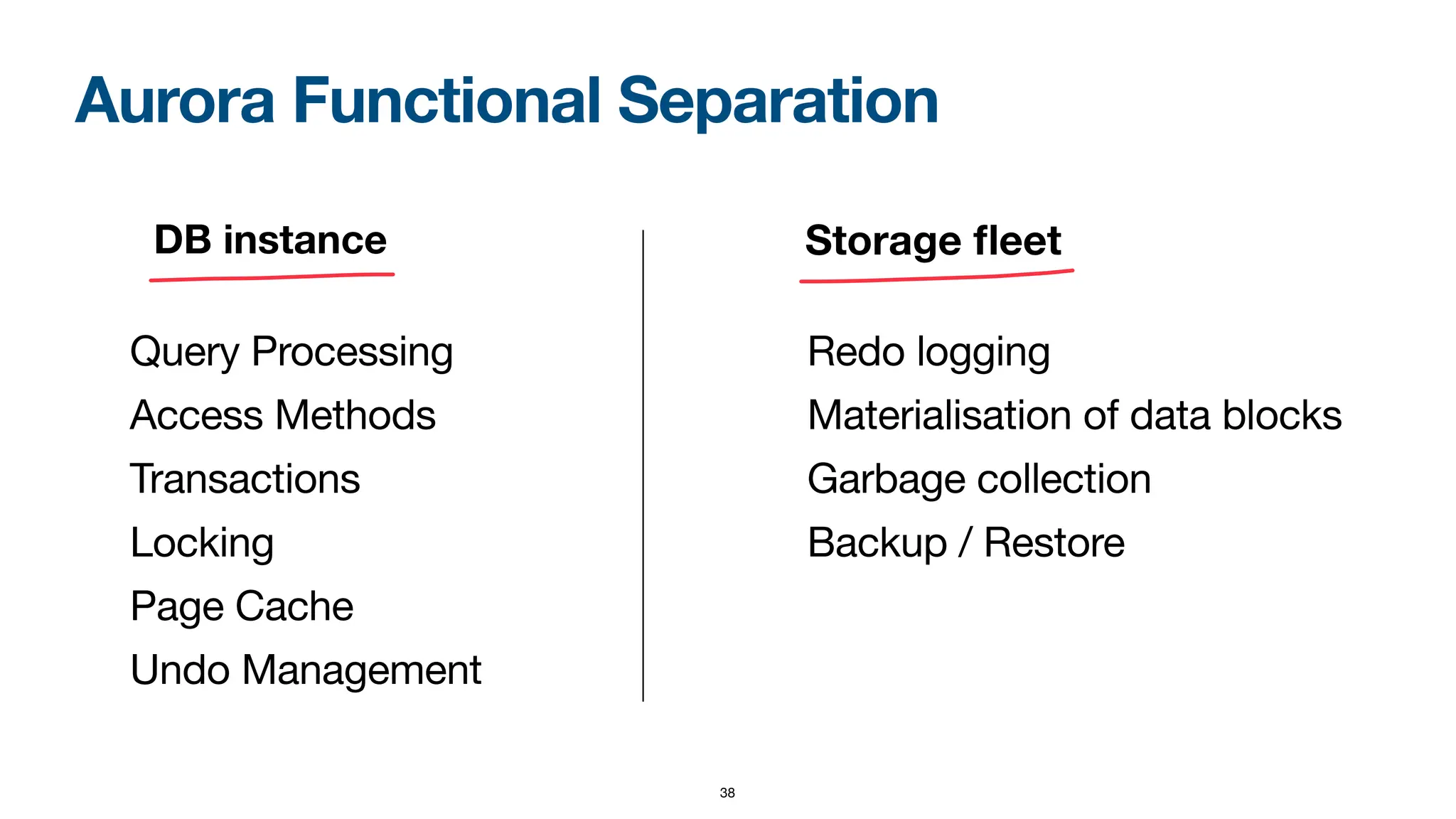 Aurora Functional Separation

DB instance

Query Processing

Access Methods

Transactions

Locking

Page Cache

Undo Management

Storage fleet

Redo logging

Materialisation of data blocks

Garbage collection

Backup / Restore

38